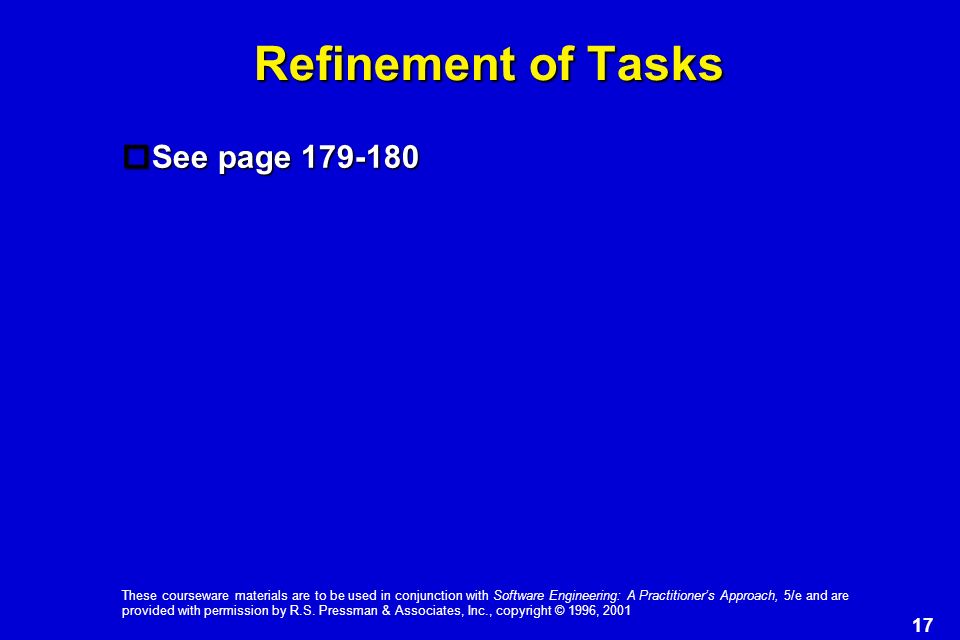 Refinement of Tasks

See page 179-180

These courseware materials are to be used in conjunction with Software Engineering: A Practitioner's Approach, 5/e and are provided with permission by R.S. Pressman & Associates, Inc., copyright © 1996, 2001

17